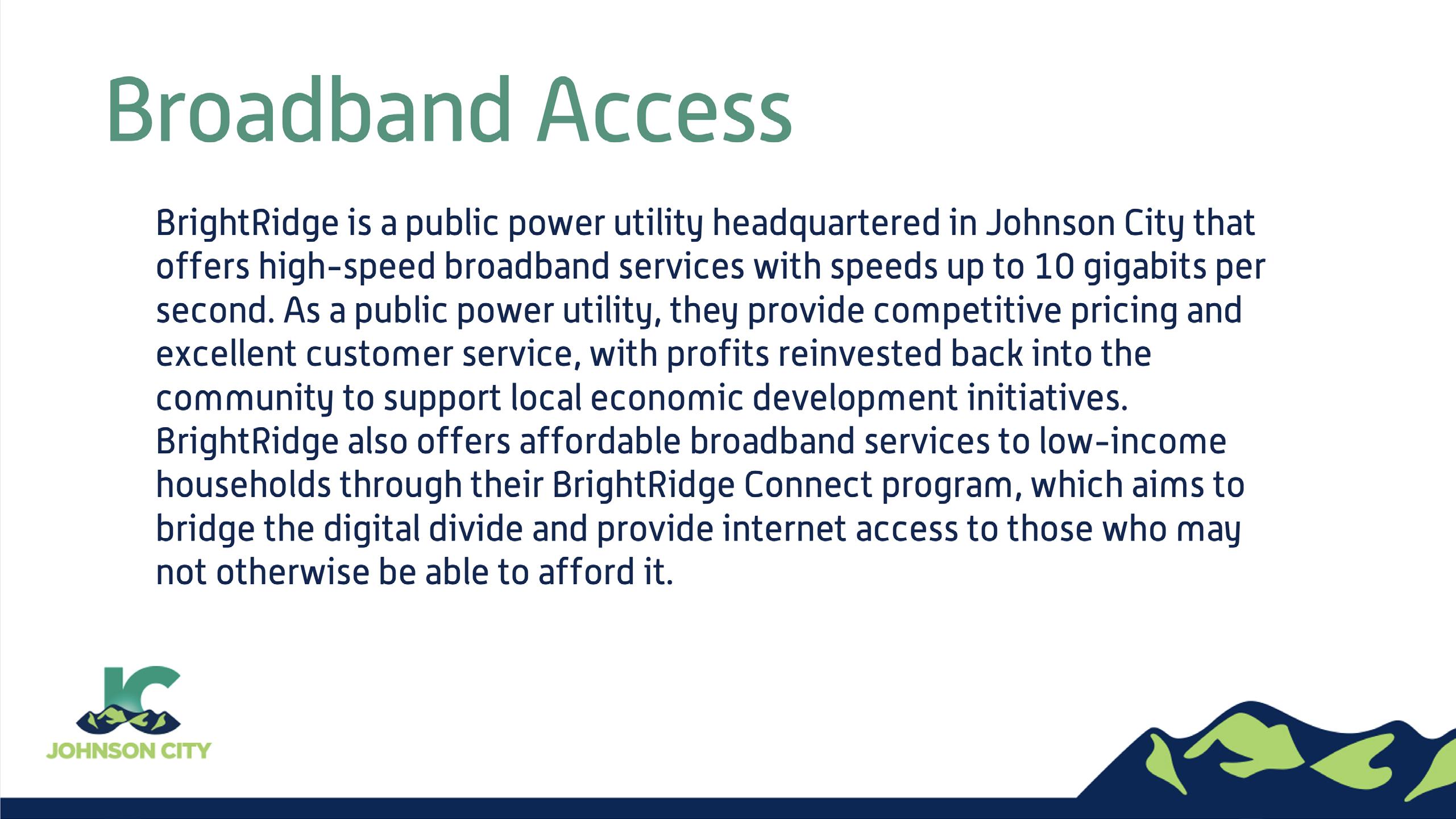 Broadband Access

BrightRidge is a public power utility headquartered in Johnson City that offers high-speed broadband services with speeds up to 10 gigabits per second. As a public power utility, they provide competitive pricing and excellent customer service, with profits reinvested back into the community to support local economic development initiatives. BrightRidge also offers affordable broadband services to low-income households through their BrightRidge Connect program, which aims to bridge the digital divide and provide internet access to those who may not otherwise be able to afford it.

JC
JOHNSON CITY